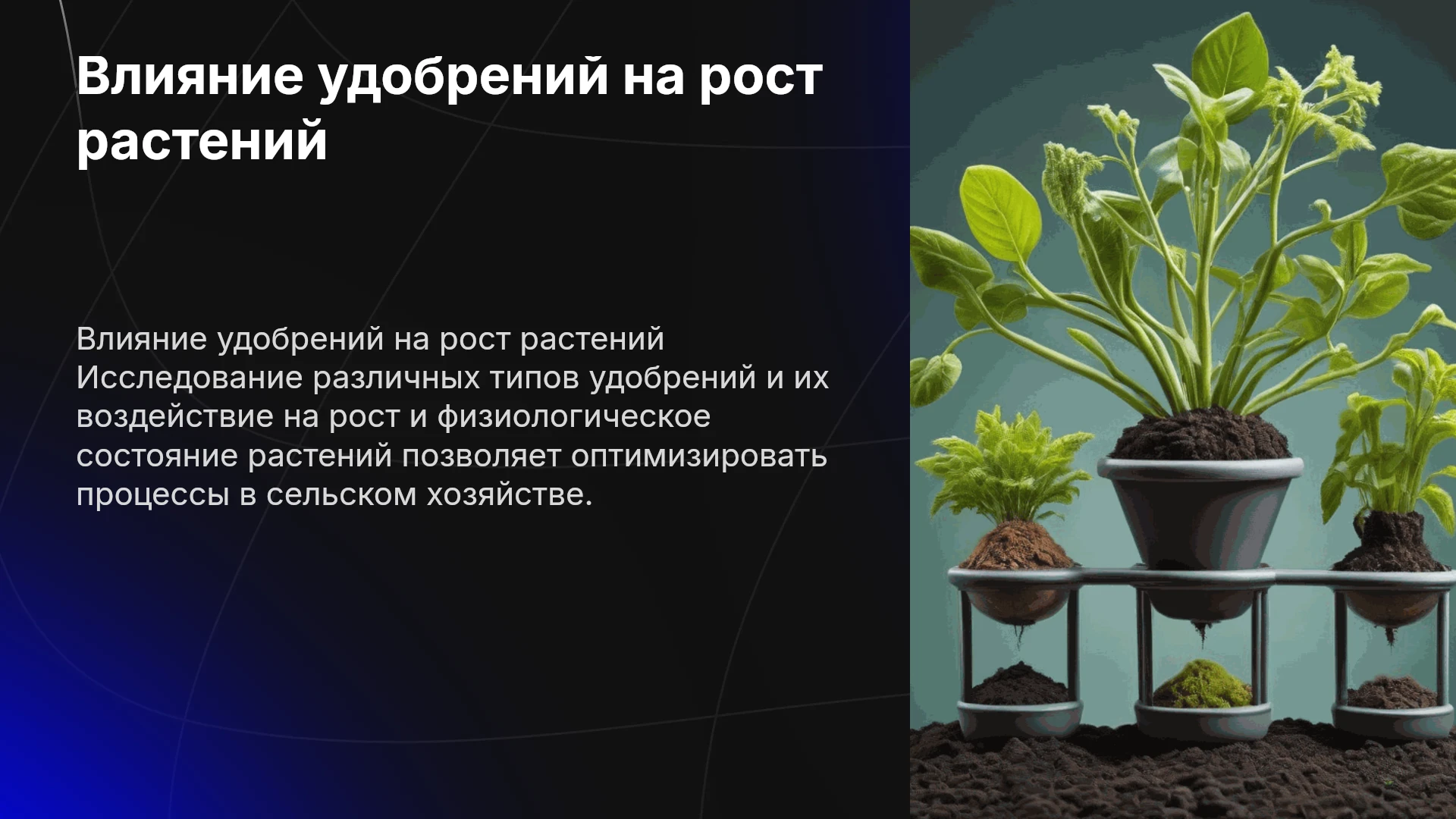 Влияние удобрений на рост растений

Влияние удобрений на рост растений Исследование различных типов удобрений и их воздействие на рост и физиологическое состояние растений позволяет оптимизировать процессы в сельском хозяйстве.